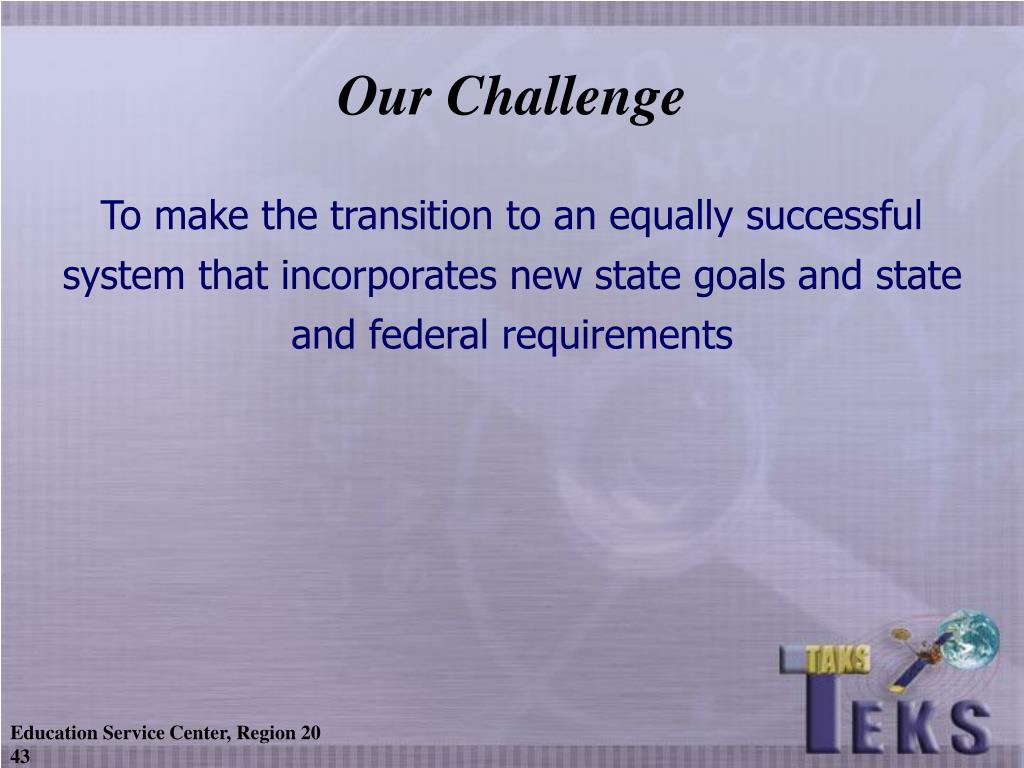 Our Challenge

To make the transition to an equally successful system that incorporates new state goals and state and federal requirements

TAKS
TEKS

Education Service Center, Region 20
43